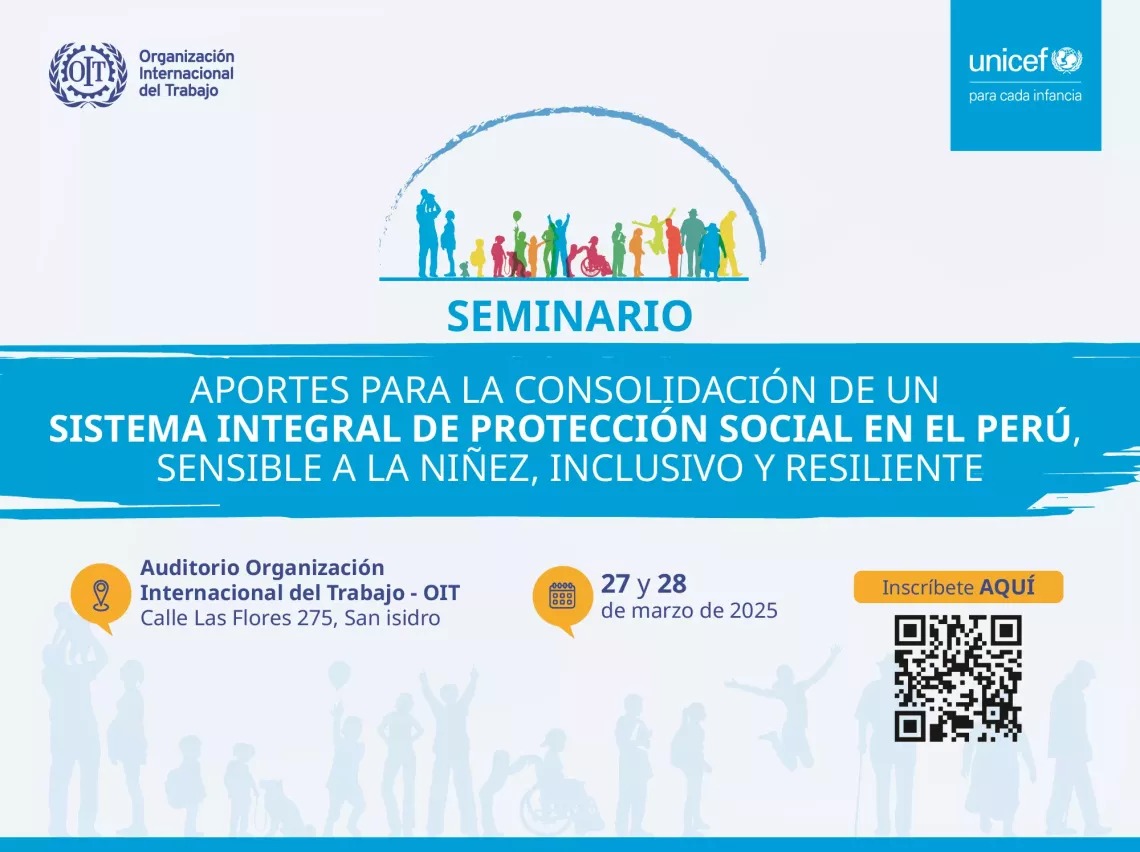 OIT Organización Internacional del Trabajo

unicef para cada infancia

SEMINARIO

APORTES PARA LA CONSOLIDACIÓN DE UN SISTEMA INTEGRAL DE PROTECCIÓN SOCIAL EN EL PERÚ, SENSIBLE A LA NIÑEZ, INCLUSIVO Y RESILIENTE

Auditorio Organización Internacional del Trabajo - OIT
Calle Las Flores 275, San isidro

27 y 28
de marzo de 2025

Inscríbete AQUÍ